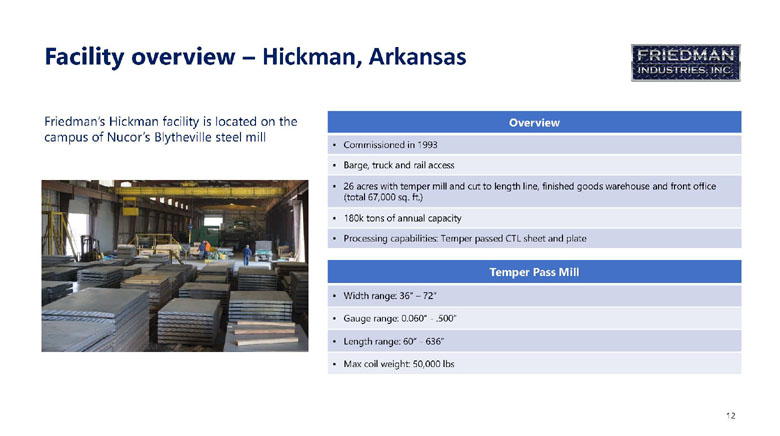 Facility overview – Hickman, Arkansas

FRIEDMAN
INDUSTRIES, INC.

Friedman's Hickman facility is located on the campus of Nucor's Blytheville steel mill

Overview

• Commissioned in 1993

• Barge, truck and rail access

• 26 acres with temper mill and cut to length line, finished goods warehouse and front office (total 67,000 sq. ft.)

• 180k tons of annual capacity

• Processing capabilities: Temper passed CTL sheet and plate

Temper Pass Mill

• Width range: 36" – 72"

• Gauge range: 0.060" - .500"

• Length range: 60" - 636"

• Max coil weight: 50,000 lbs

12